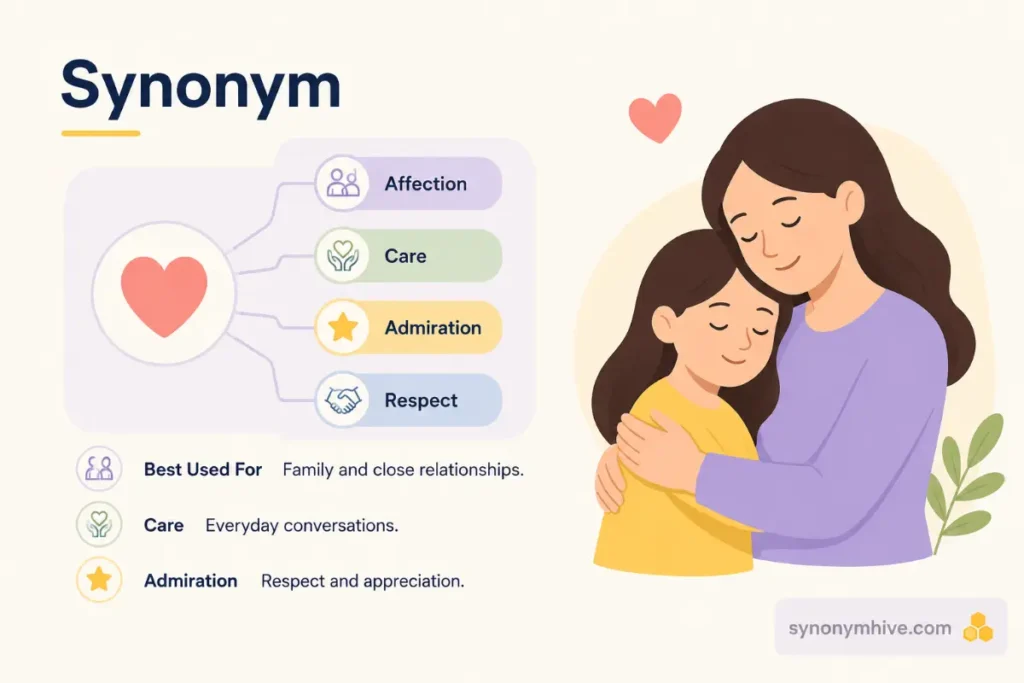 Synonym

Affection

Care

Admiration

Respect

Best Used For Family and close relationships.

Care Everyday conversations.

Admiration Respect and appreciation.

synonymhive.com